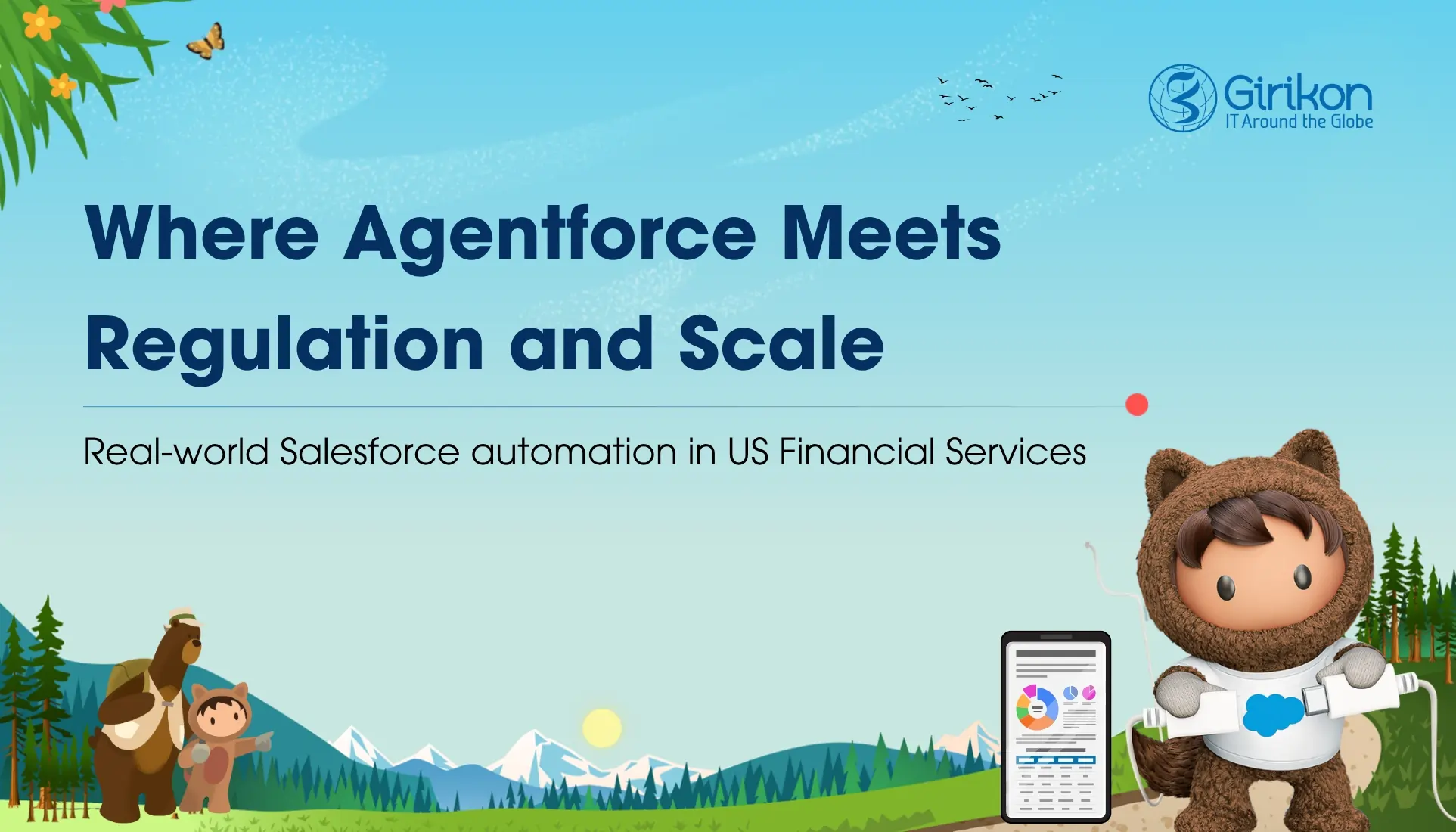 Girikon
IT Around the Globe

Where Agentforce Meets Regulation and Scale

Real-world Salesforce automation in US Financial Services